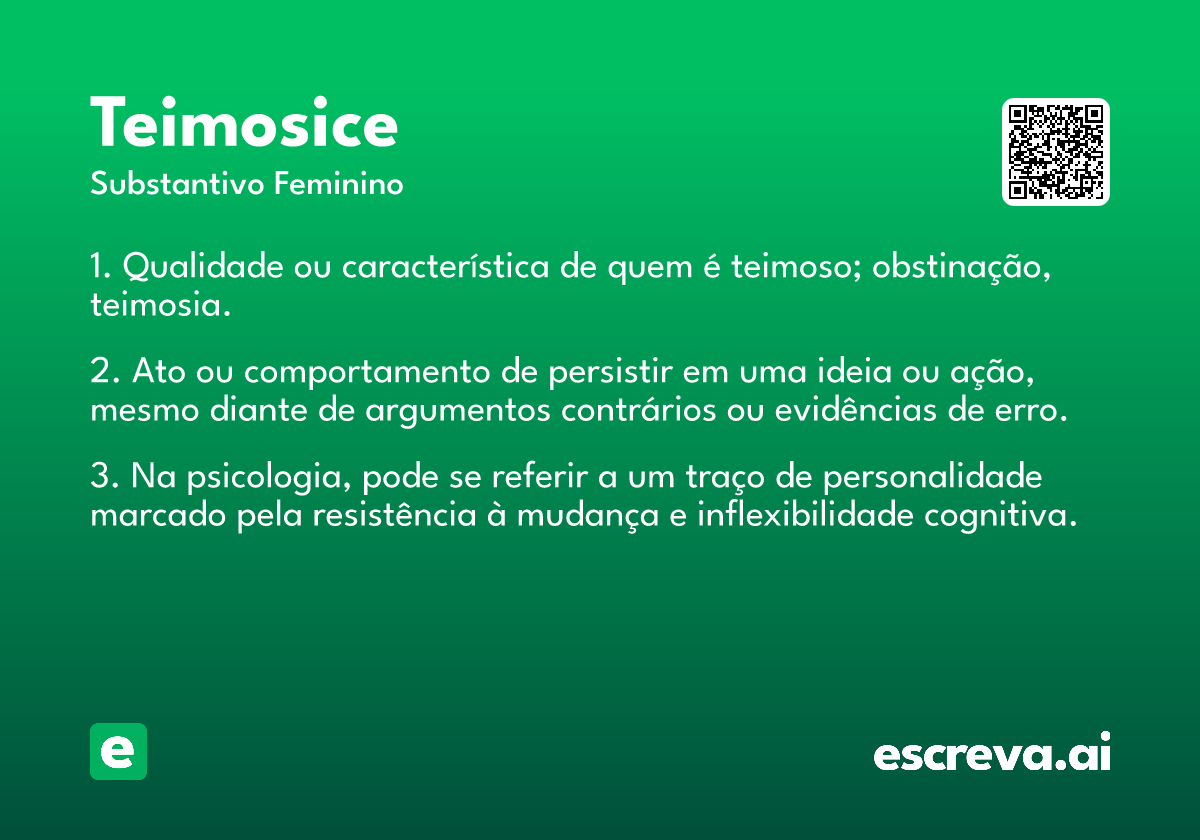 Teimosice

Substantivo Feminino

1. Qualidade ou característica de quem é teimoso; obstinação, teimosia.

2. Ato ou comportamento de persistir em uma ideia ou ação, mesmo diante de argumentos contrários ou evidências de erro.

3. Na psicologia, pode se referir a um traço de personalidade marcado pela resistência à mudança e inflexibilidade cognitiva.

e

escreva.ai